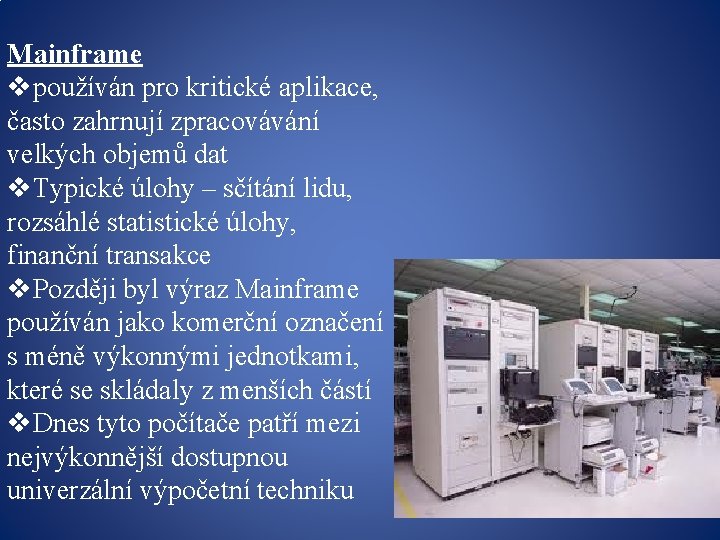 Mainframe

❖používán pro kritické aplikace, často zahrnují zpracovávání velkých objemů dat

❖Typické úlohy – sčítání lidu, rozsáhlé statistické úlohy, finanční transakce

❖Později byl výraz Mainframe používán jako komerční označení s méně výkonnými jednotkami, které se skládaly z menších částí

❖Dnes tyto počítače patří mezi nejvýkonnější dostupnou univerzální výpočetní techniku